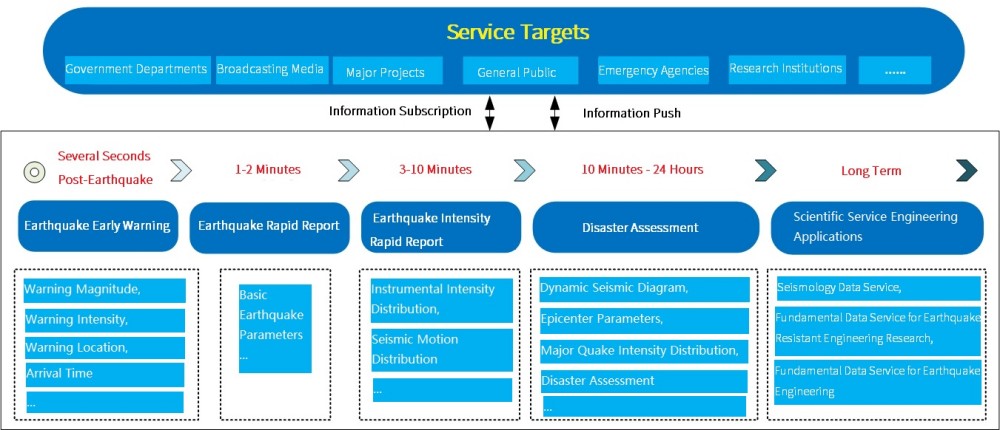 Service Targets

Government Departments

Broadcasting Media

Major Projects

General Public

Emergency Agencies

Research Institutions

......

Information Subscription

Information Push

Several Seconds Post-Earthquake

1-2 Minutes

3-10 Minutes

10 Minutes - 24 Hours

Long Term

Earthquake Early Warning

Earthquake Rapid Report

Earthquake Intensity Rapid Report

Disaster Assessment

Scientific Service Engineering Applications

Warning Magnitude,

Warning Intensity,

Warning Location,

Arrival Time

...

Basic Earthquake Parameters

...

Instrumental Intensity Distribution,

Seismic Motion Distribution

...

Dynamic Seismic Diagram,

Epicenter Parameters,

Major Quake Intensity Distribution,

Disaster Assessment

...

Seismology Data Service,

Fundamental Data Service for Earthquake Resistant Engineering Research,

Fundamental Data Service for Earthquake Engineering